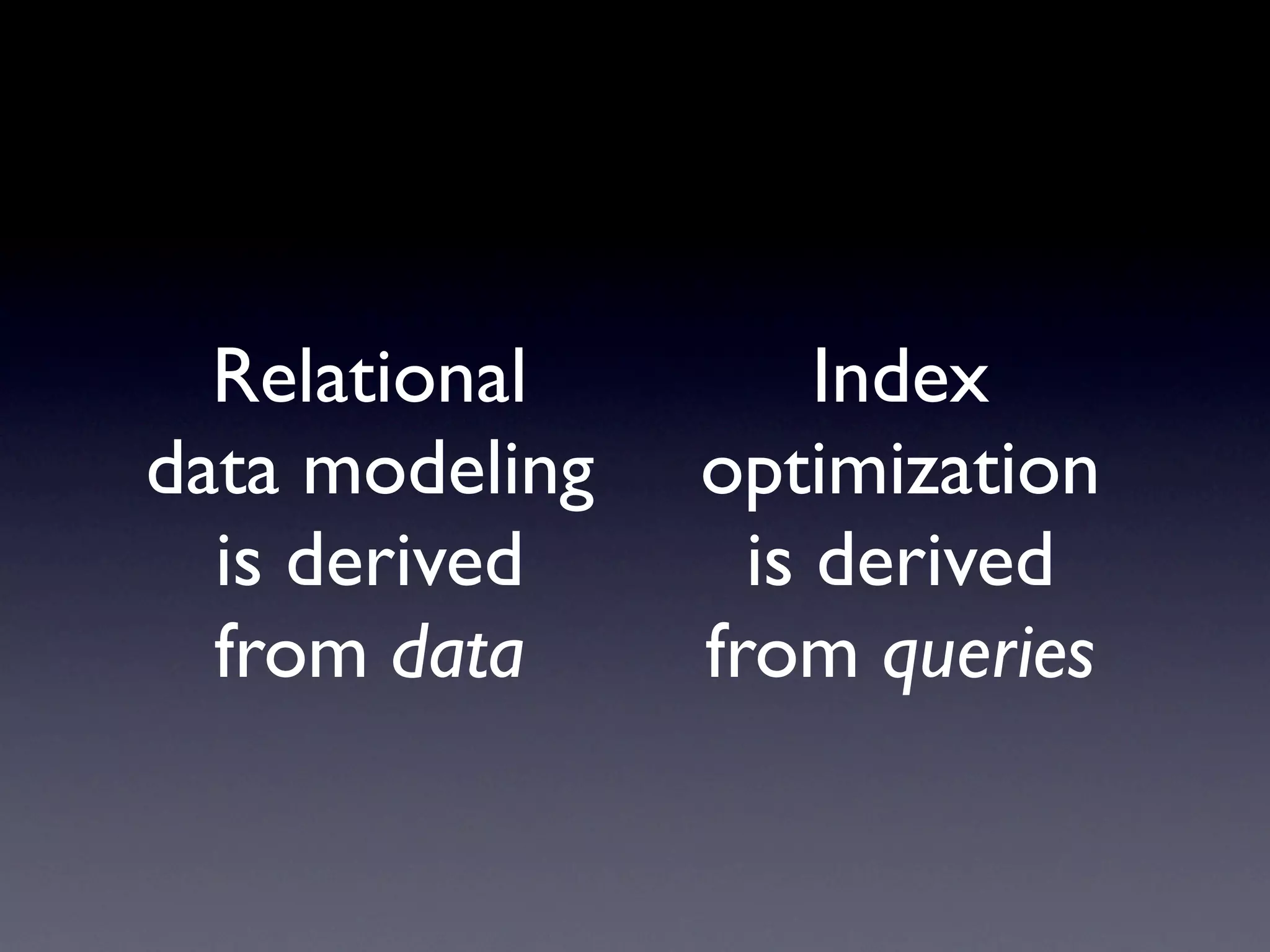 Relational data modeling is derived from data

Index optimization is derived from queries